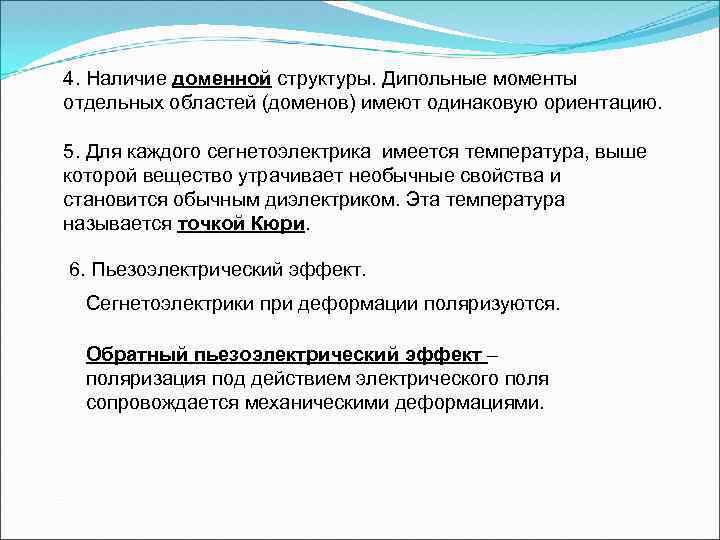 4. Наличие доменной структуры. Дипольные моменты отдельных областей (доменов) имеют одинаковую ориентацию.

5. Для каждого сегнетоэлектрика имеется температура, выше которой вещество утрачивает необычные свойства и становится обычным диэлектриком. Эта температура называется точкой Кюри.

6. Пьезоэлектрический эффект.

Сегнетоэлектрики при деформации поляризуются.

Обратный пьезоэлектрический эффект – поляризация под действием электрического поля сопровождается механическими деформациями.